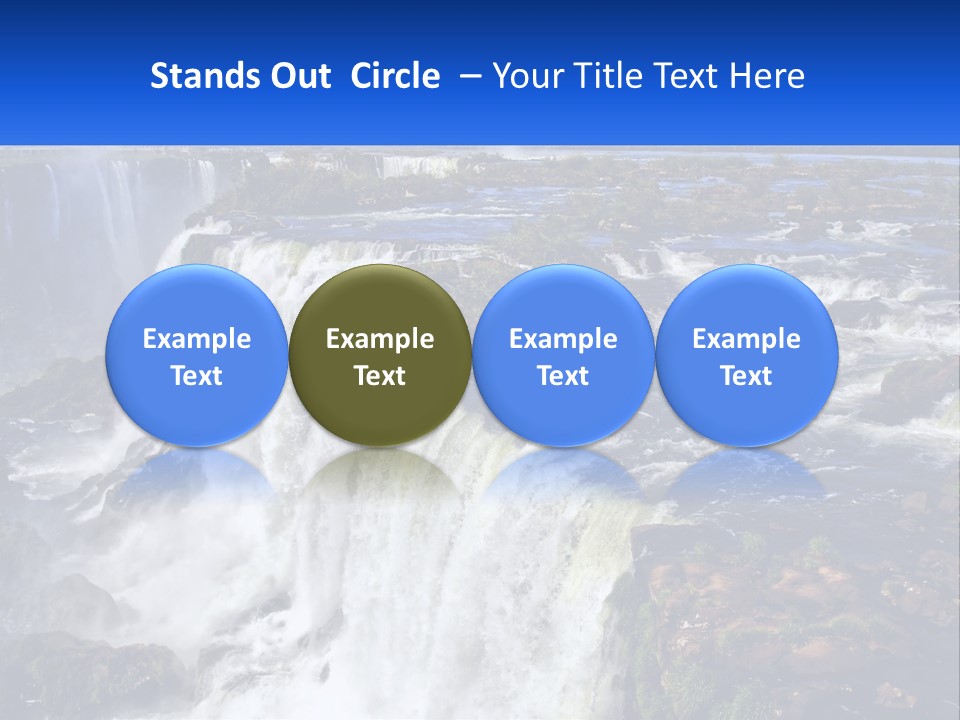 Stands Out Circle – Your Title Text Here

Example Text

Example Text

Example Text

Example Text